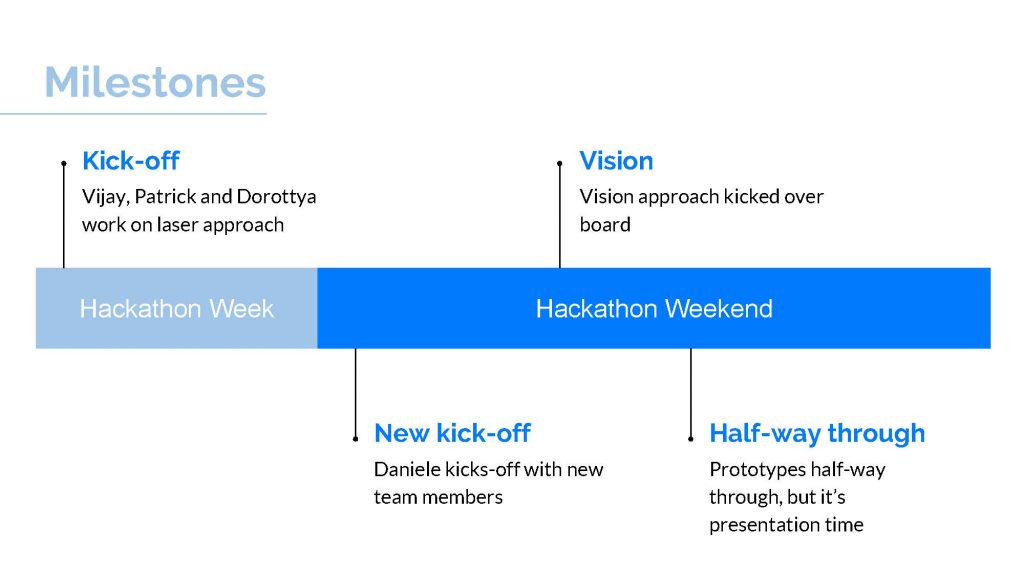 Milestones

Kick-off
Vijay, Patrick and Dorottya work on laser approach

Vision
Vision approach kicked over board

Hackathon Week

Hackathon Weekend

New kick-off
Daniele kicks-off with new team members

Half-way through
Prototypes half-way through, but it's presentation time